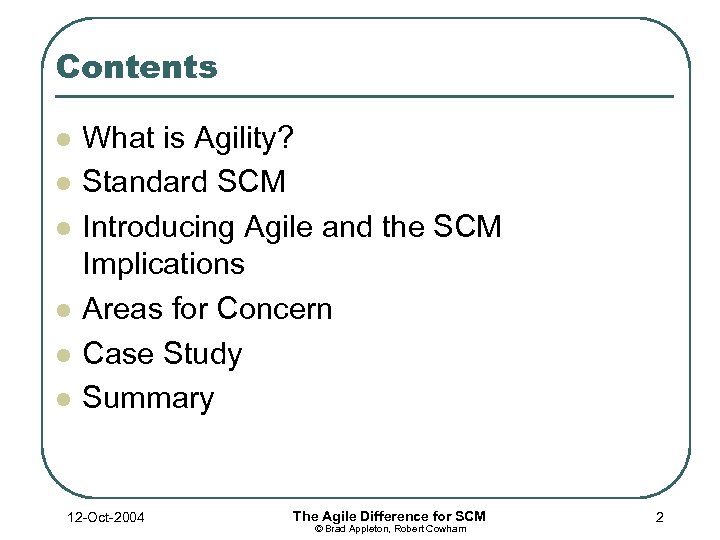 Contents

- What is Agility?
- Standard SCM
- Introducing Agile and the SCM Implications
- Areas for Concern
- Case Study
- Summary

12-Oct-2004

The Agile Difference for SCM
© Brad Appleton, Robert Cowham

2